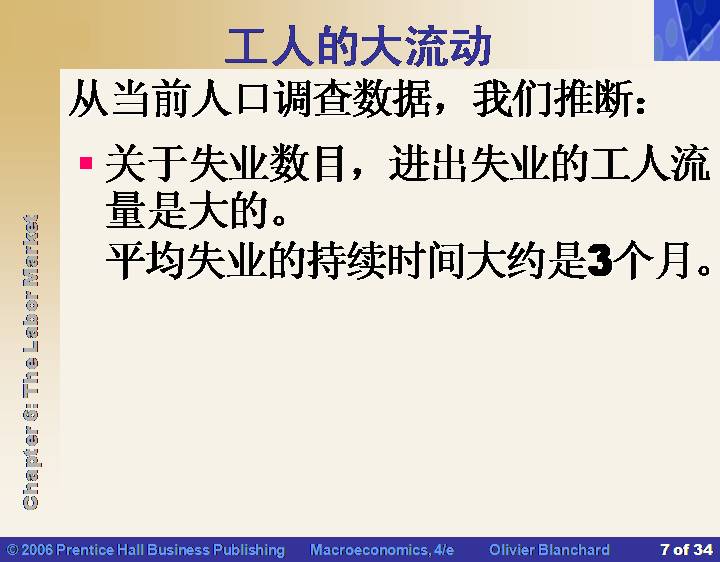 工人的大流动

从当前人口调查数据，我们推断：

▪ 关于失业数目，进出失业的工人流量是大的。
平均失业的持续时间大约是3个月。

Chapter 6: The Labor Market

© 2006 Prentice Hall Business Publishing Macroeconomics, 4/e Olivier Blanchard 7 of 34